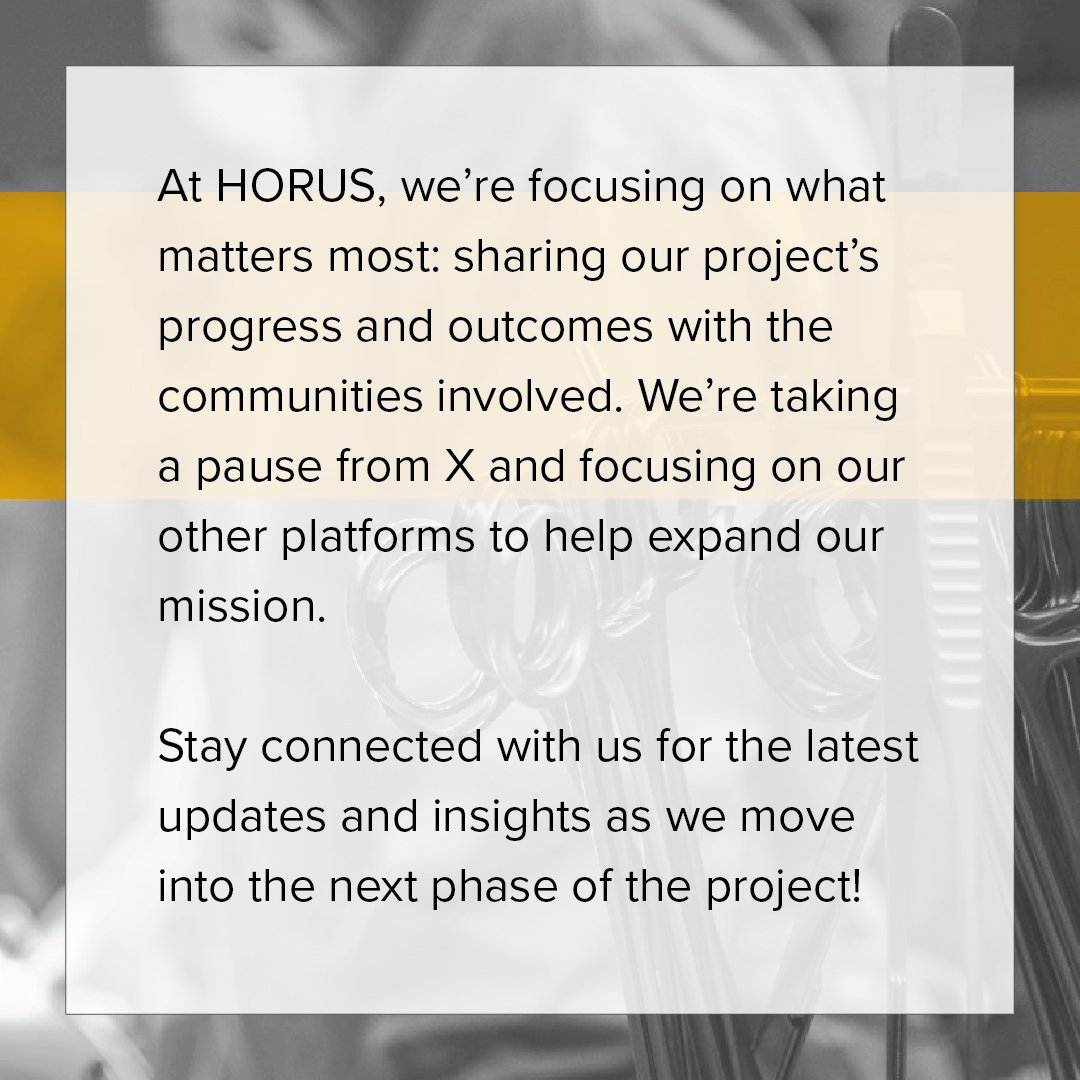 At HORUS, we’re focusing on what matters most: sharing our project’s progress and outcomes with the communities involved. We’re taking a pause from X and focusing on our other platforms to help expand our mission.

Stay connected with us for the latest updates and insights as we move into the next phase of the project!